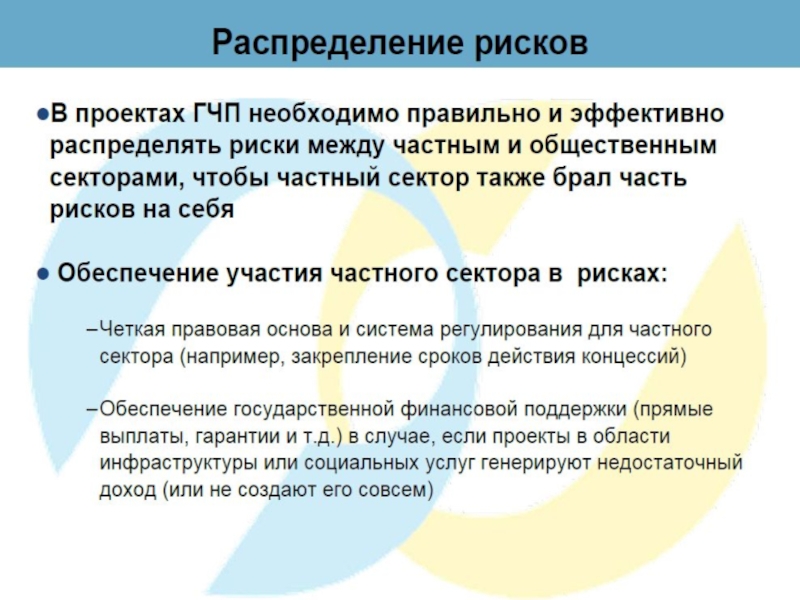 Распределение рисков

●В проектах ГЧП необходимо правильно и эффективно распределять риски между частным и общественным секторами, чтобы частный сектор также брал часть рисков на себя

● Обеспечение участия частного сектора в рисках:

–Четкая правовая основа и система регулирования для частного сектора (например, закрепление сроков действия концессий)

–Обеспечение государственной финансовой поддержки (прямые выплаты, гарантии и т.д.) в случае, если проекты в области инфраструктуры или социальных услуг генерируют недостаточный доход (или не создают его совсем)